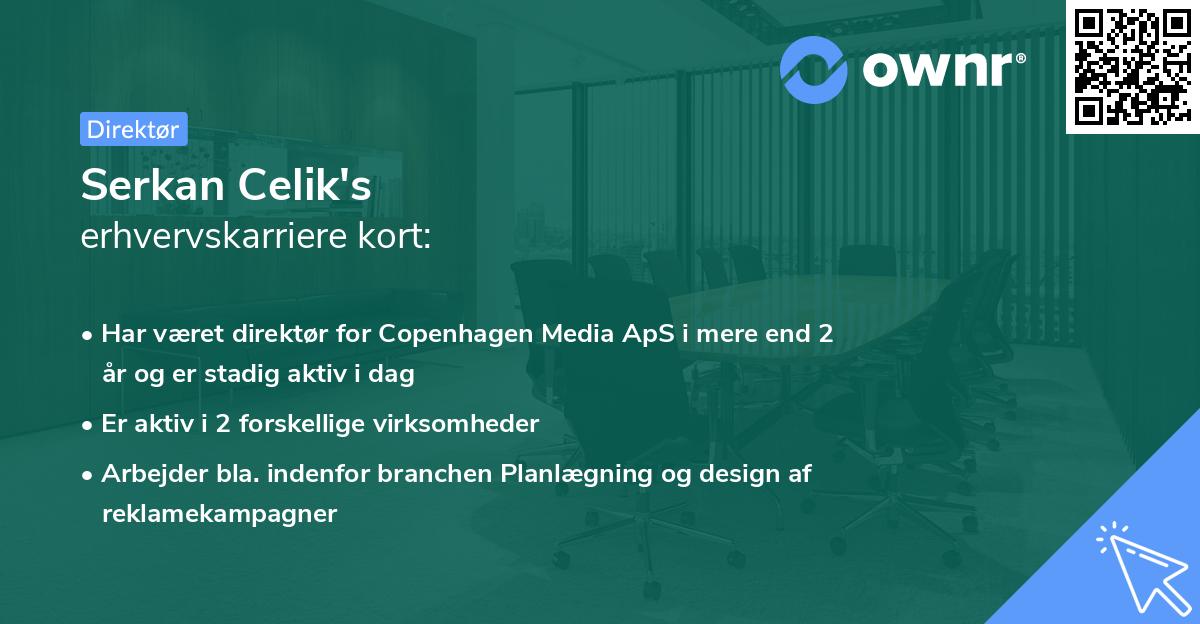 ownr®

Direktør

Serkan Celik's
erhvervskarriere kort:

• Har været direktør for Copenhagen Media ApS i mere end 2 år og er stadig aktiv i dag

• Er aktiv i 2 forskellige virksomheder

• Arbejder bla. indenfor branchen Planlægning og design af reklamekampagner